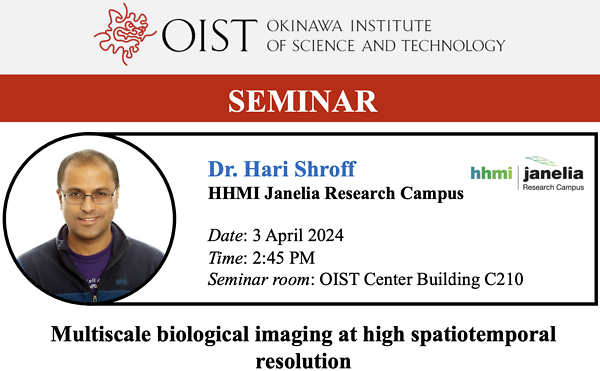 OIST OKINAWA INSTITUTE OF SCIENCE AND TECHNOLOGY

SEMINAR

Dr. Hari Shroff
HHMI Janelia Research Campus

hhmi | janelia Research Campus

Date: 3 April 2024
Time: 2:45 PM
Seminar room: OIST Center Building C210

Multiscale biological imaging at high spatiotemporal resolution